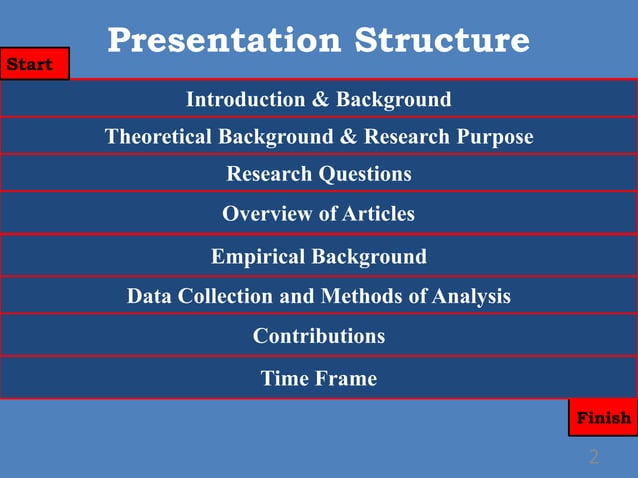 Presentation Structure

Start

Introduction & Background

Theoretical Background & Research Purpose

Research Questions

Overview of Articles

Empirical Background

Data Collection and Methods of Analysis

Contributions

Time Frame

Finish

2